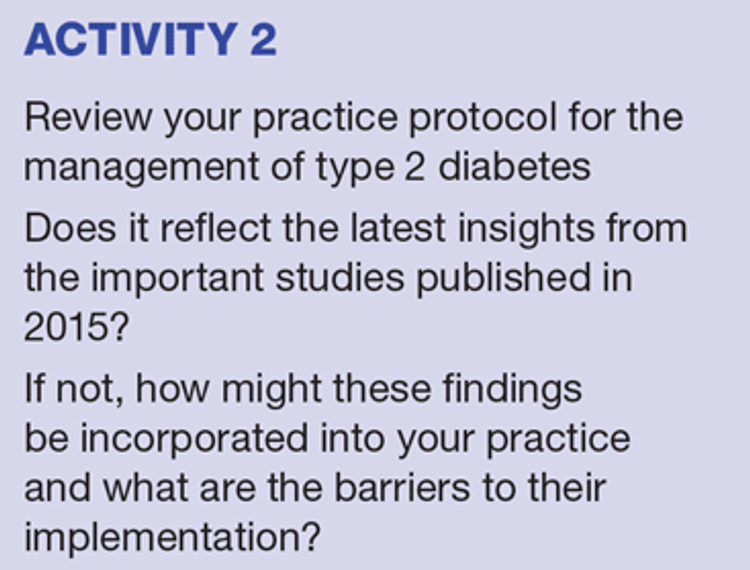 ACTIVITY 2

Review your practice protocol for the management of type 2 diabetes

Does it reflect the latest insights from the important studies published in 2015?

If not, how might these findings be incorporated into your practice and what are the barriers to their implementation?